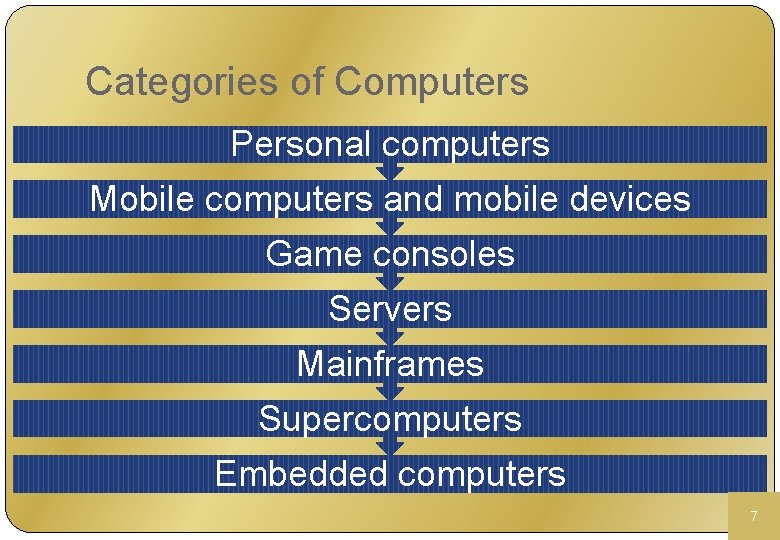 Categories of Computers

Personal computers

Mobile computers and mobile devices

Game consoles

Servers

Mainframes

Supercomputers

Embedded computers

7